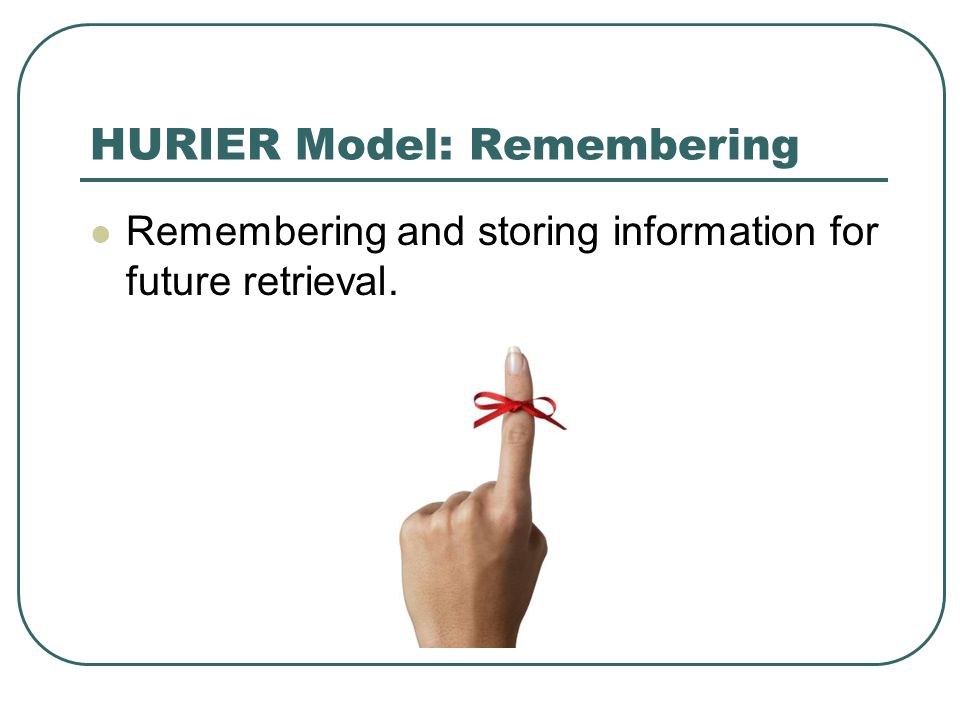 HURIER Model: Remembering

Remembering and storing information for future retrieval.